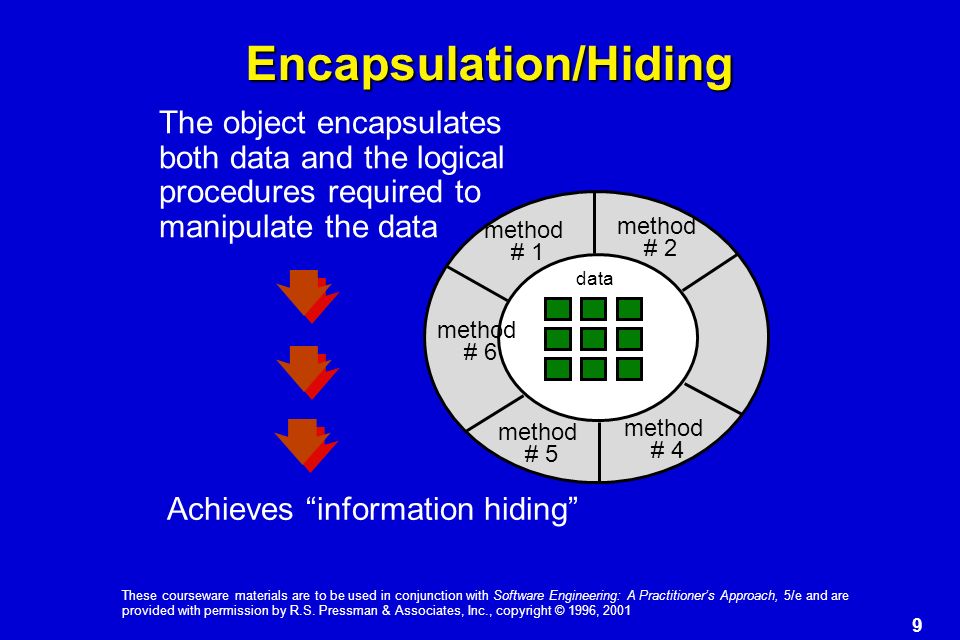 Encapsulation/Hiding

The object encapsulates both data and the logical procedures required to manipulate the data

method # 1

method # 2

data

method # 6

method # 5

method # 4

Achieves “information hiding”

These courseware materials are to be used in conjunction with Software Engineering: A Practitioner’s Approach, 5/e and are provided with permission by R.S. Pressman & Associates, Inc., copyright © 1996, 2001

9